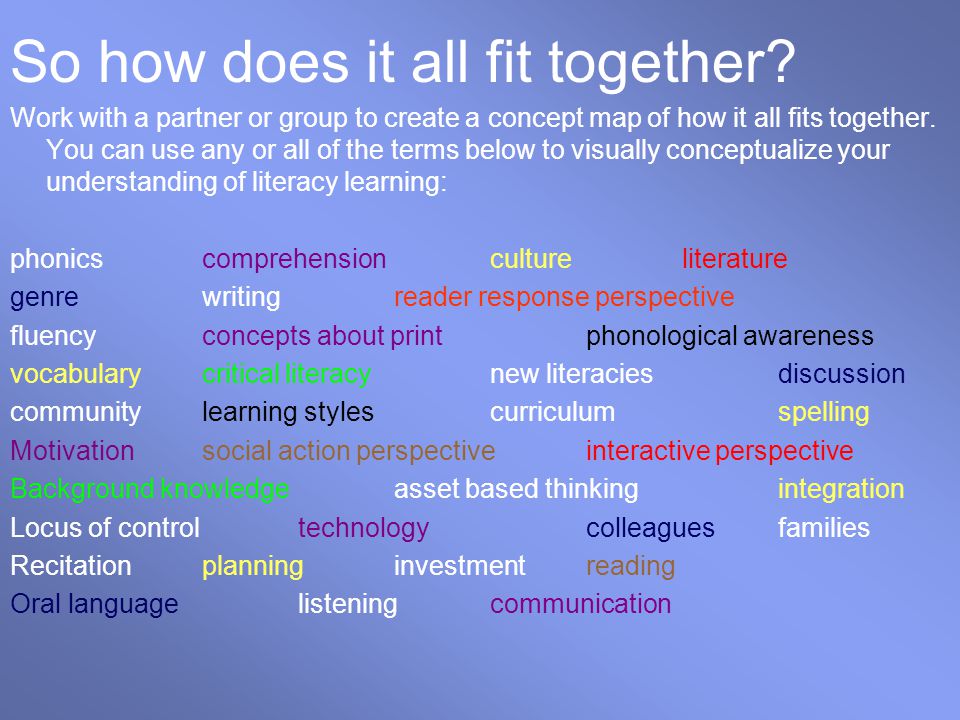 So how does it all fit together?

Work with a partner or group to create a concept map of how it all fits together. You can use any or all of the terms below to visually conceptualize your understanding of literacy learning:

phonics comprehension culture literature
genre writing reader response perspective
fluency concepts about print phonological awareness
vocabulary critical literacy new literacies discussion
community learning styles curriculum spelling
Motivation social action perspective interactive perspective
Background knowledge asset based thinking integration
Locus of control technology colleagues families
Recitation planning investment reading
Oral language listening communication